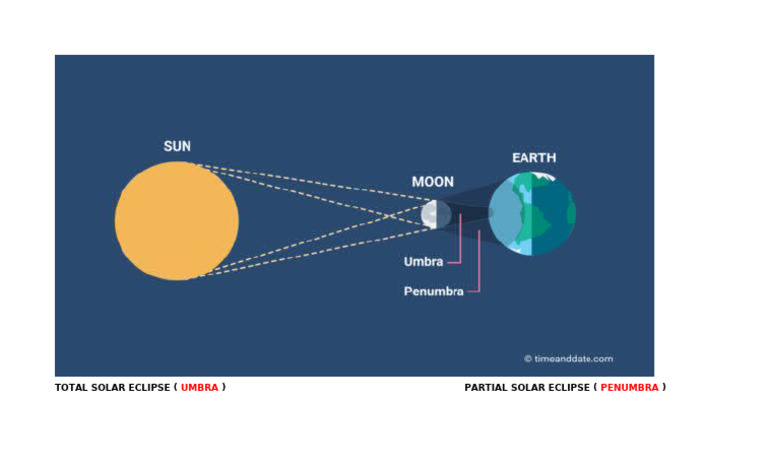 SUN

MOON

EARTH

Umbra

Penumbra

© timeanddate.com

TOTAL SOLAR ECLIPSE ( UMBRA )

PARTIAL SOLAR ECLIPSE ( PENUMBRA )